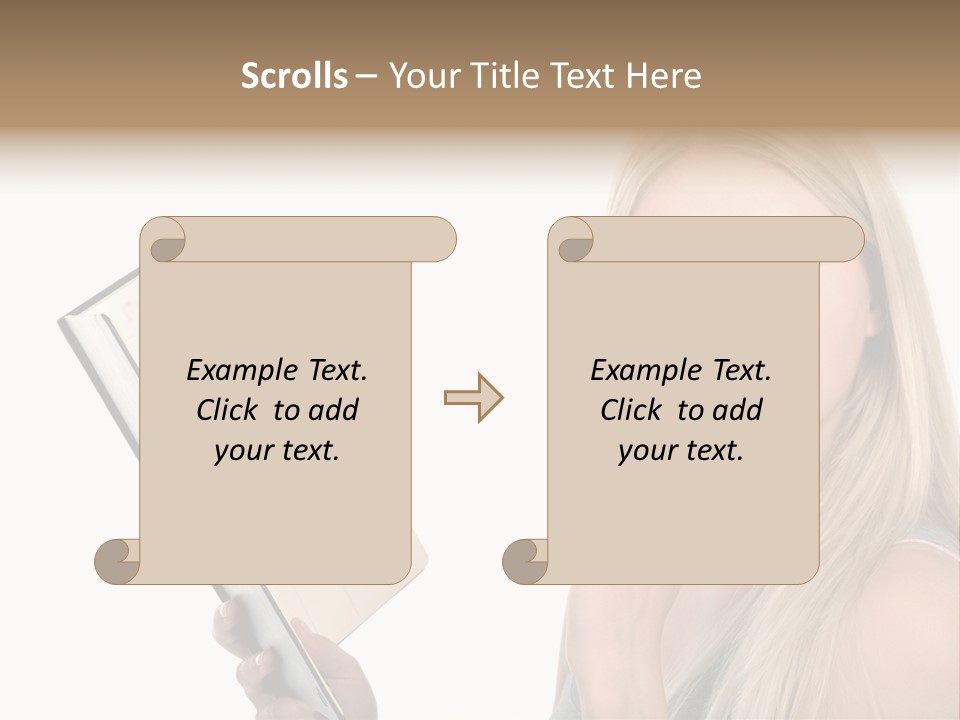 Scrolls – Your Title Text Here

Example Text. Click to add your text.

Example Text. Click to add your text.